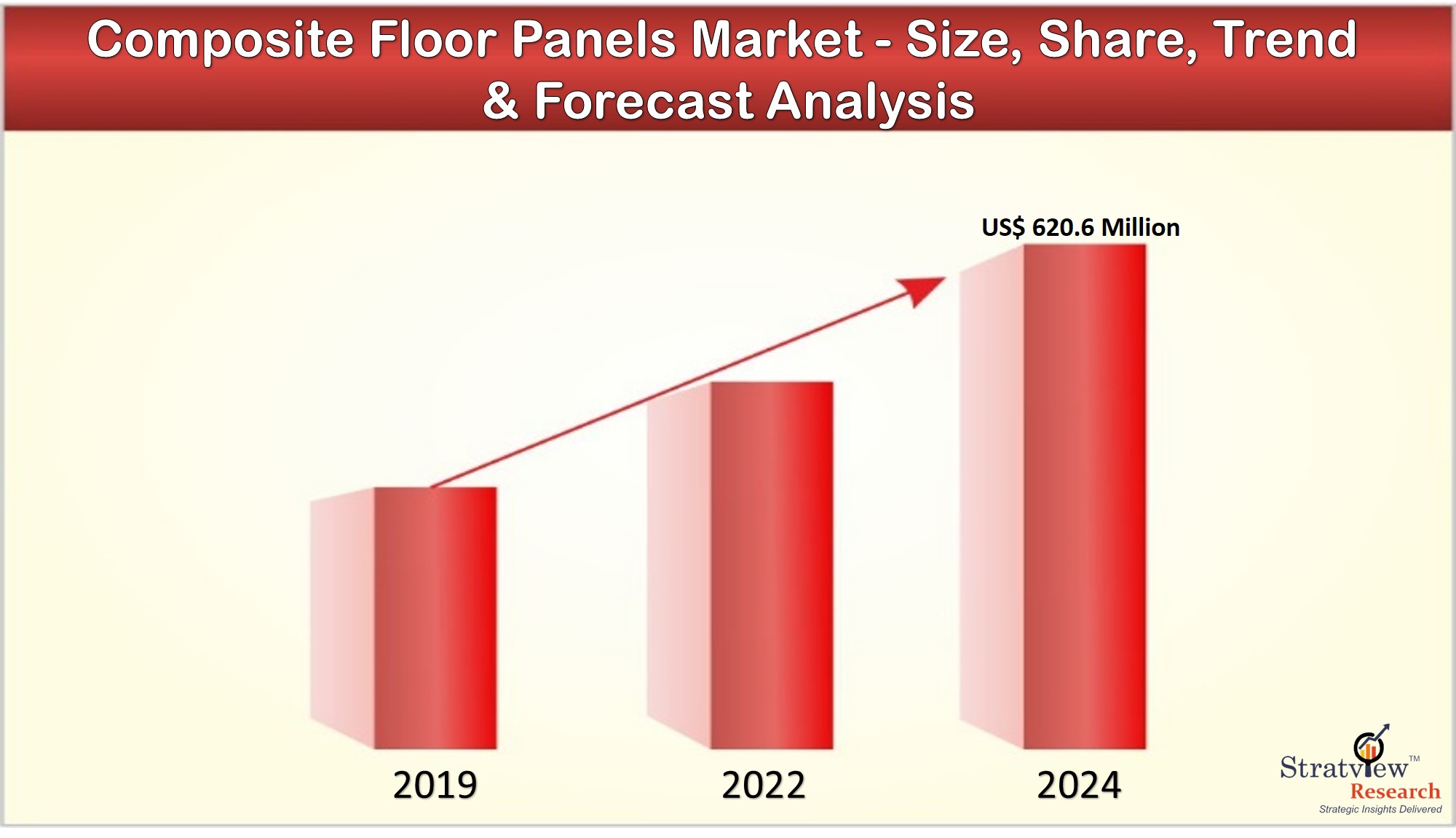 Composite Floor Panels Market - Size, Share, Trend & Forecast Analysis

US$ 620.6 Million

2019

2022

2024

Stratview™
Research
Strategic Insights Delivered